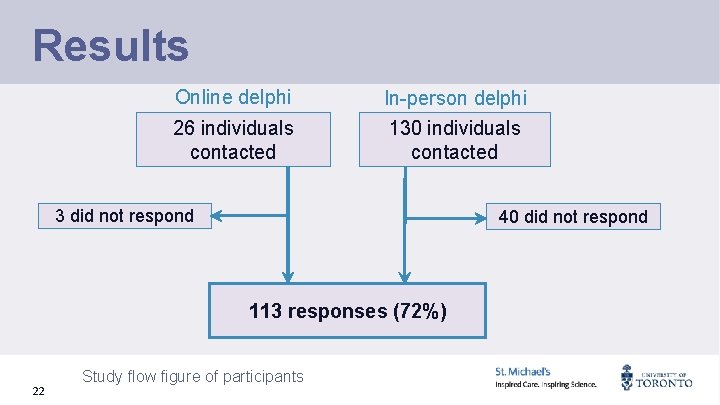 Results

Online delphi

26 individuals contacted

In-person delphi

130 individuals contacted

3 did not respond

40 did not respond

113 responses (72%)

Study flow figure of participants

22

St. Michael's
Inspired Care. Inspiring Science.

UNIVERSITY OF TORONTO